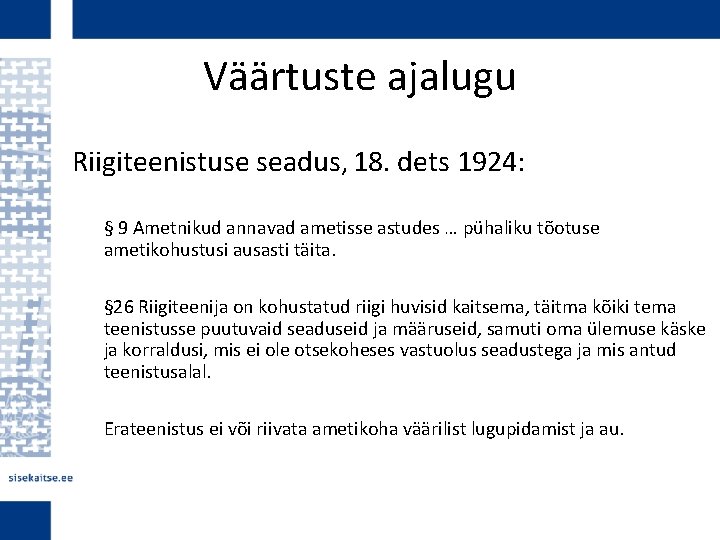 Väärtuste ajalugu

Riigiteenistuse seadus, 18. dets 1924:

§ 9 Ametnikud annavad ametisse astudes … pühaliku tõotuse ametikohustusi ausasti täita.

§26 Riigiteenija on kohustatud riigi huvisid kaitsema, täitma kõiki tema teenistusse puutuvaid seaduseid ja määruseid, samuti oma ülemuse käske ja korraldusi, mis ei ole otsekoheses vastuolus seadustega ja mis antud teenistusalal.

Erateenistus ei või riivata ametikoha väärilist lugupidamist ja au.

sisekaitse.ee